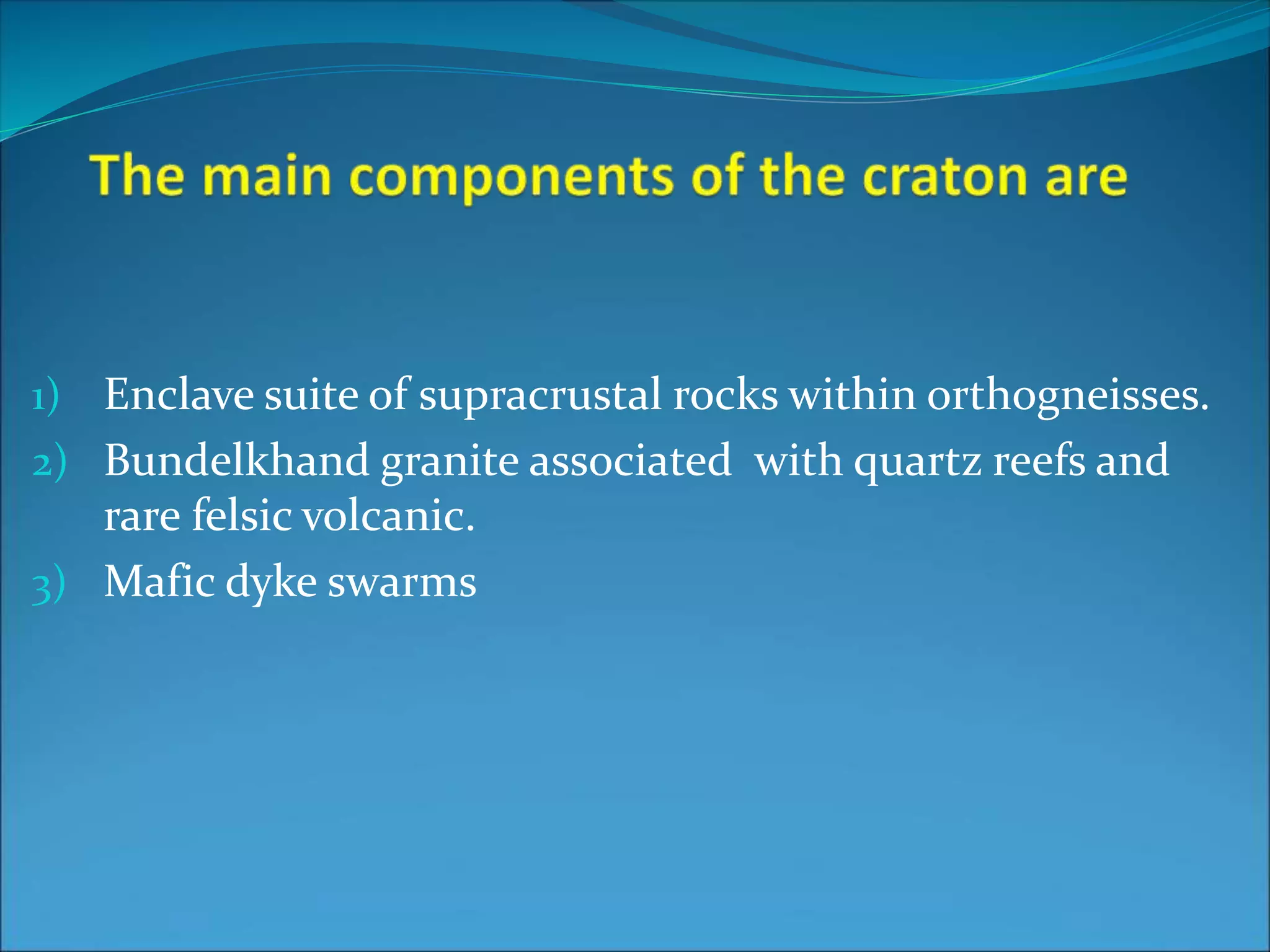 The main components of the craton are

1) Enclave suite of supracrustal rocks within orthogneisses.
2) Bundelkhand granite associated with quartz reefs and rare felsic volcanic.
3) Mafic dyke swarms